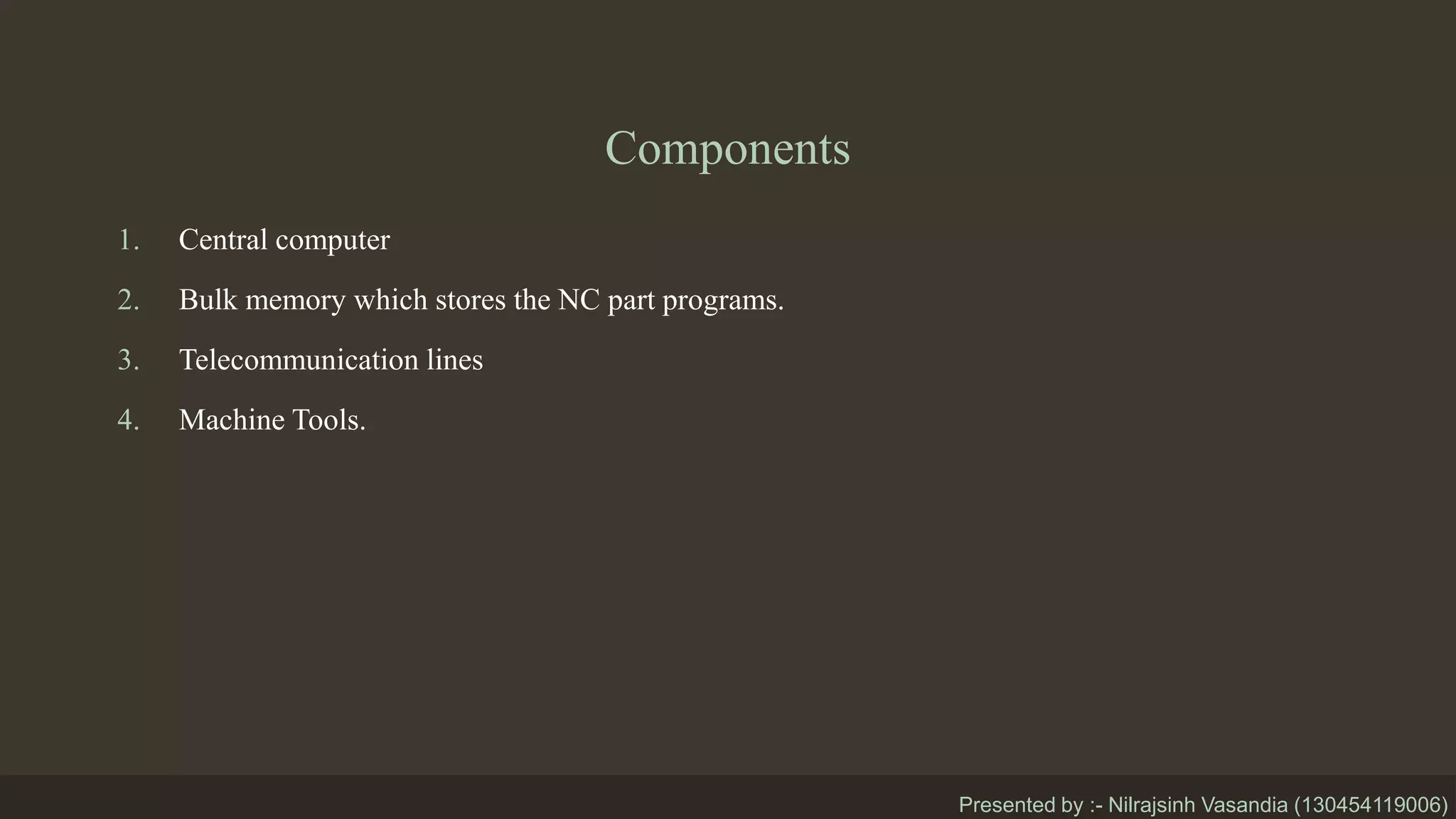 Components

1. Central computer
2. Bulk memory which stores the NC part programs.
3. Telecommunication lines
4. Machine Tools.

Presented by :- Nilrajsinh Vasandia (130454119006)